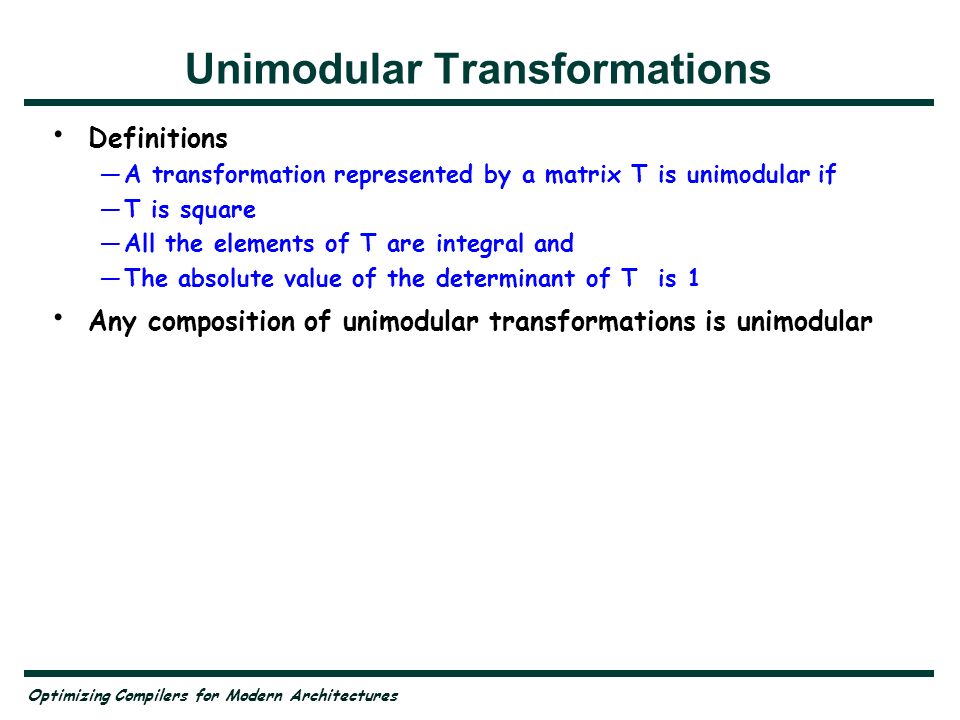 Unimodular Transformations

• Definitions
— A transformation represented by a matrix T is unimodular if
— T is square
— All the elements of T are integral and
— The absolute value of the determinant of T is 1

• Any composition of unimodular transformations is unimodular

Optimizing Compilers for Modern Architectures